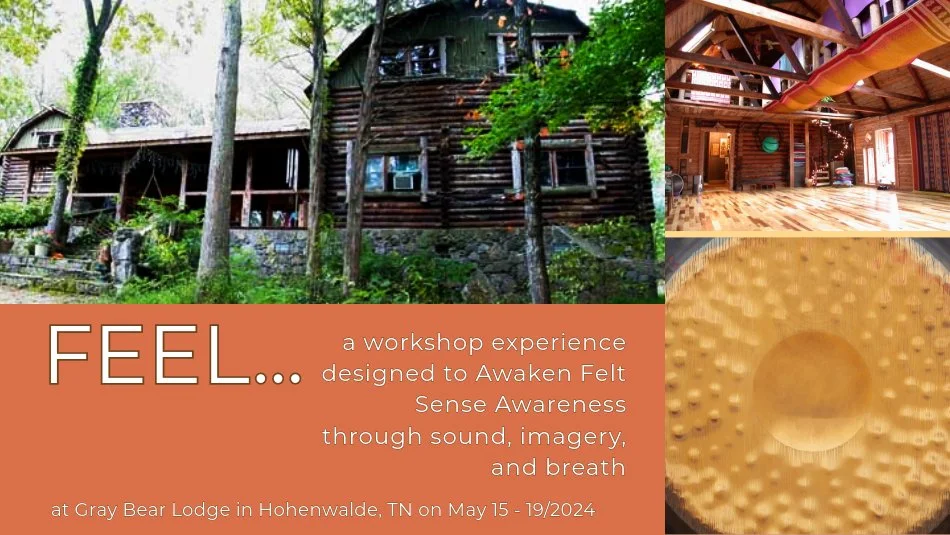 FEEL...

a workshop experience designed to Awaken Felt Sense Awareness through sound, imagery, and breath

at Gray Bear Lodge in Hohenwalde, TN on May 15 - 19/2024